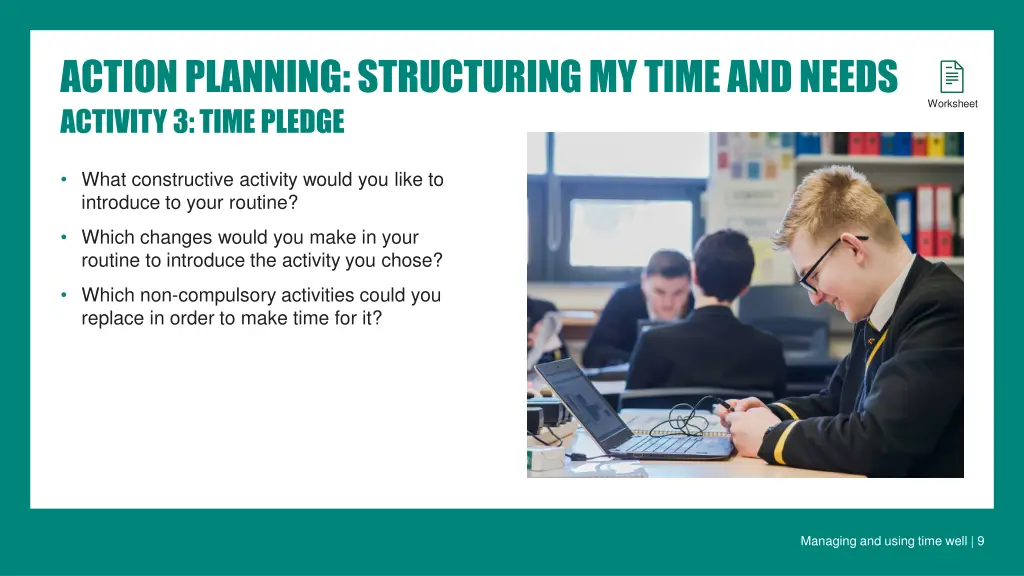 ACTION PLANNING: STRUCTURING MY TIME AND NEEDS
ACTIVITY 3: TIME PLEDGE

Worksheet

• What constructive activity would you like to introduce to your routine?
• Which changes would you make in your routine to introduce the activity you chose?
• Which non-compulsory activities could you replace in order to make time for it?

Managing and using time well | 9